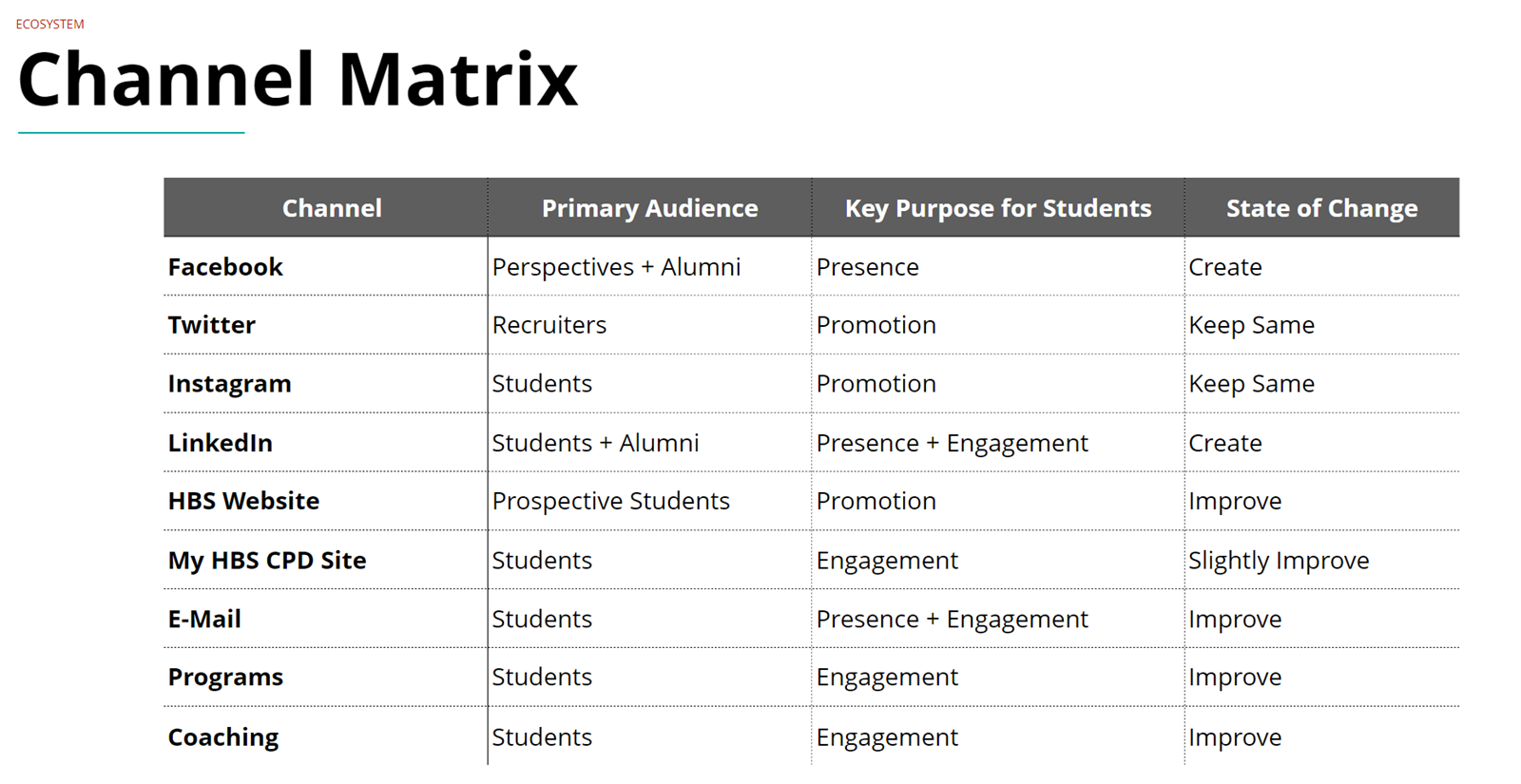 ECOSYSTEM

Channel Matrix

| Channel | Primary Audience | Key Purpose for Students | State of Change |
|---|---|---|---|
| Facebook | Perspectives + Alumni | Presence | Create |
| Twitter | Recruiters | Promotion | Keep Same |
| Instagram | Students | Promotion | Keep Same |
| LinkedIn | Students + Alumni | Presence + Engagement | Create |
| HBS Website | Prospective Students | Promotion | Improve |
| My HBS CPD Site | Students | Engagement | Slightly Improve |
| E-Mail | Students | Presence + Engagement | Improve |
| Programs | Students | Engagement | Improve |
| Coaching | Students | Engagement | Improve |